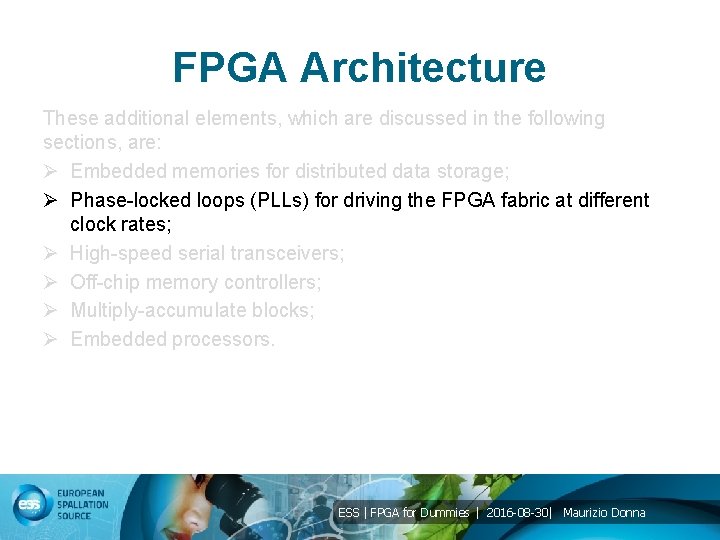 FPGA Architecture

These additional elements, which are discussed in the following sections, are:

➢ Embedded memories for distributed data storage;
➢ Phase-locked loops (PLLs) for driving the FPGA fabric at different clock rates;
➢ High-speed serial transceivers;
➢ Off-chip memory controllers;
➢ Multiply-accumulate blocks;
➢ Embedded processors.

ess EUROPEAN SPALLATION SOURCE

ESS | FPGA for Dummies | 2016-08-30| Maurizio Donna